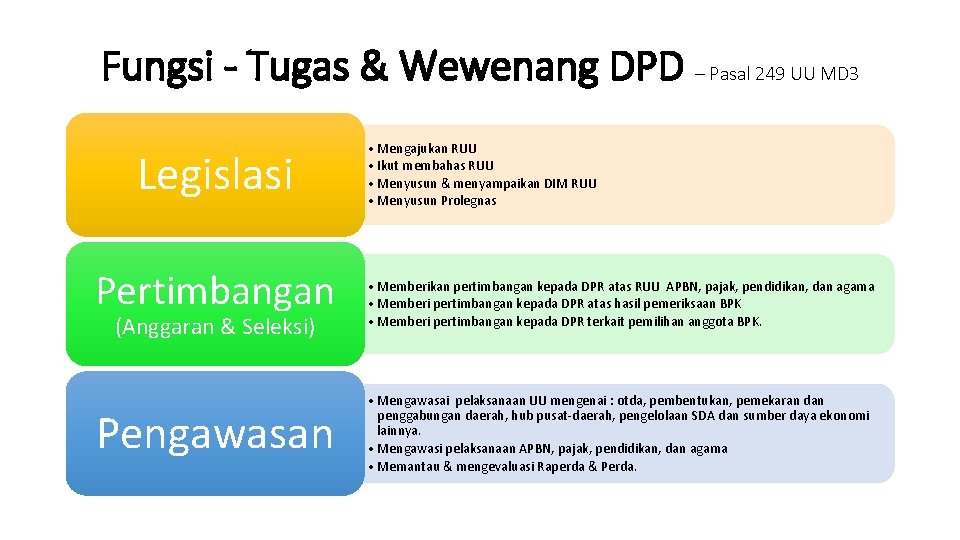 Fungsi - Tugas & Wewenang DPD – Pasal 249 UU MD3

Legislasi

• Mengajukan RUU
• Ikut membahas RUU
• Menyusun & menyampaikan DIM RUU
• Menyusun Prolegnas

Pertimbangan
(Anggaran & Seleksi)

• Memberikan pertimbangan kepada DPR atas RUU APBN, pajak, pendidikan, dan agama
• Memberi pertimbangan kepada DPR atas hasil pemeriksaan BPK
• Memberi pertimbangan kepada DPR terkait pemilihan anggota BPK.

Pengawasan

• Mengawasi pelaksanaan UU mengenai : otda, pembentukan, pemekaran dan penggabungan daerah, hub pusat-daerah, pengelolaan SDA dan sumber daya ekonomi lainnya.
• Mengawasi pelaksanaan APBN, pajak, pendidikan, dan agama
• Memantau & mengevaluasi Raperda & Perda.